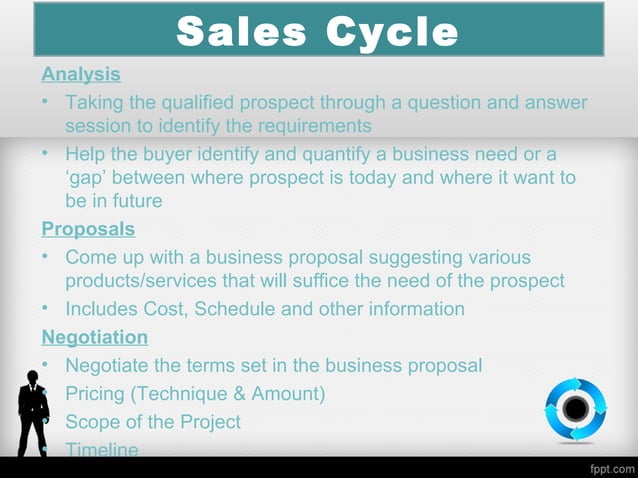 Sales Cycle

Analysis

• Taking the qualified prospect through a question and answer session to identify the requirements

• Help the buyer identify and quantify a business need or a 'gap' between where prospect is today and where it want to be in future

Proposals

• Come up with a business proposal suggesting various products/services that will suffice the need of the prospect

• Includes Cost, Schedule and other information

Negotiation

• Negotiate the terms set in the business proposal

• Pricing (Technique & Amount)

• Scope of the Project

• Timeline

fppt.com